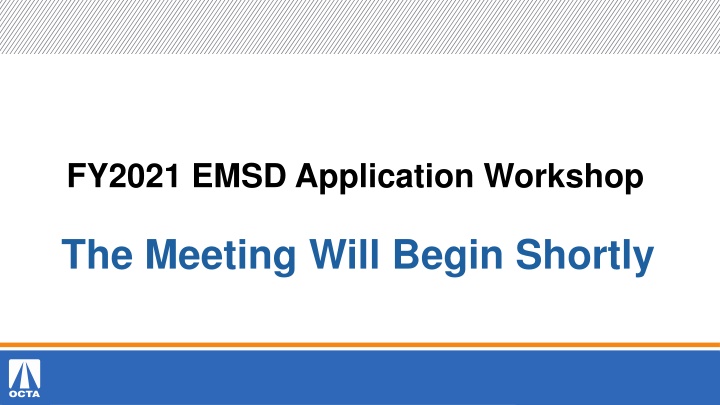 FY2021 EMSD Application Workshop

The Meeting Will Begin Shortly

OCTA